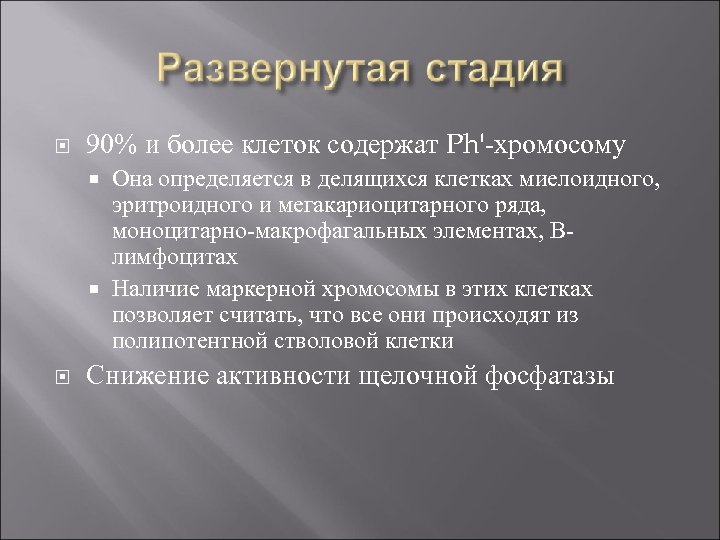 Развернутая стадия

90% и более клеток содержат Ph'-хромосому

Она определяется в делящихся клетках миелоидного, эритроидного и мегакариоцитарного ряда, моноцитарно-макрофагальных элементах, В-лимфоцитах

Наличие маркерной хромосомы в этих клетках позволяет считать, что все они происходят из полипотентной стволовой клетки

Снижение активности щелочной фосфатазы